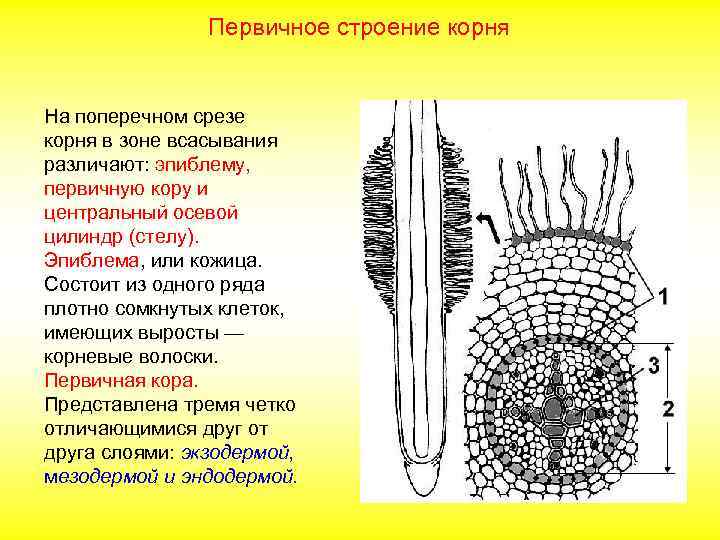 Первичное строение корня

На поперечном срезе корня в зоне всасывания различают: эпиблему, первичную кору и центральный осевой цилиндр (стелу).
Эпиблема, или кожица. Состоит из одного ряда плотно сомкнутых клеток, имеющих выросты — корневые волоски.
Первичная кора. Представлена тремя четко отличающимися друг от друга слоями: экзодермой, мезодермой и эндодермой.

1
3
2